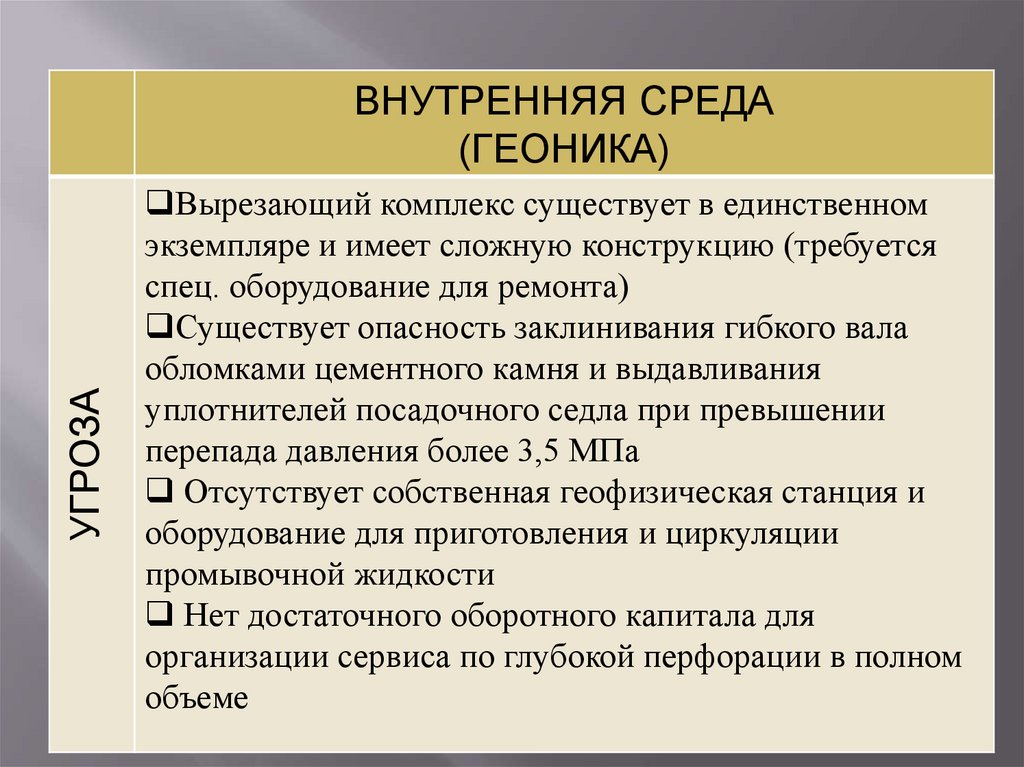 |  | ВНУТРЕННЯЯ СРЕДА (ГЕОНИКА) |
|---|---|
| УГРОЗА | ❑Вырезающий комплекс существует в единственном экземпляре и имеет сложную конструкцию (требуется спец. оборудование для ремонта) ❑Существует опасность заклинивания гибкого вала обломками цементного камня и выдавливания уплотнителей посадочного седла при превышении перепада давления более 3,5 МПа ❑ Отсутствует собственная геофизическая станция и оборудование для приготовления и циркуляции промывочной жидкости ❑ Нет достаточного оборотного капитала для организации сервиса по глубокой перфорации в полном объеме |